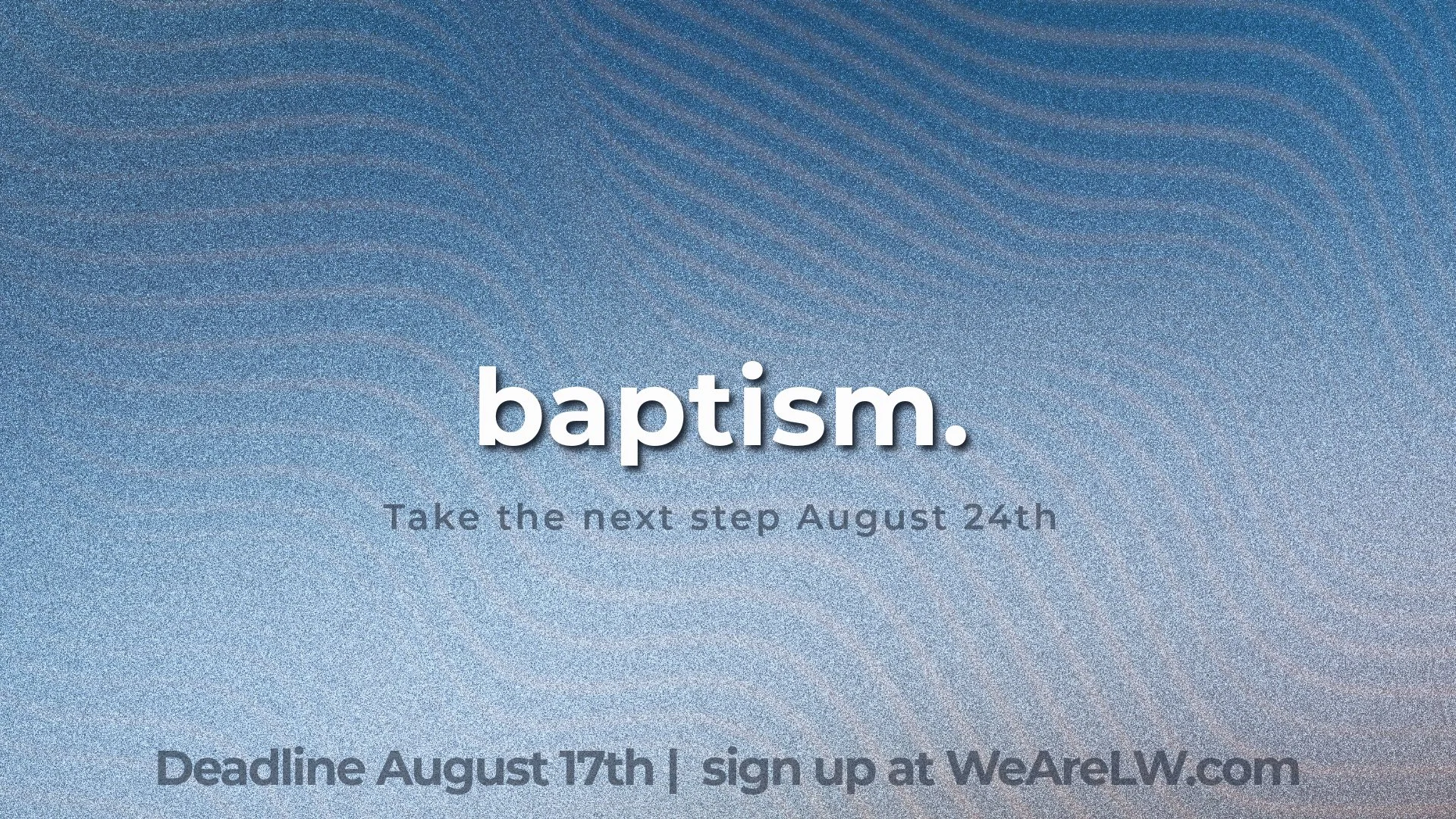 baptism.

Take the next step August 24th

Deadline August 17th | sign up at WeAreLW.com